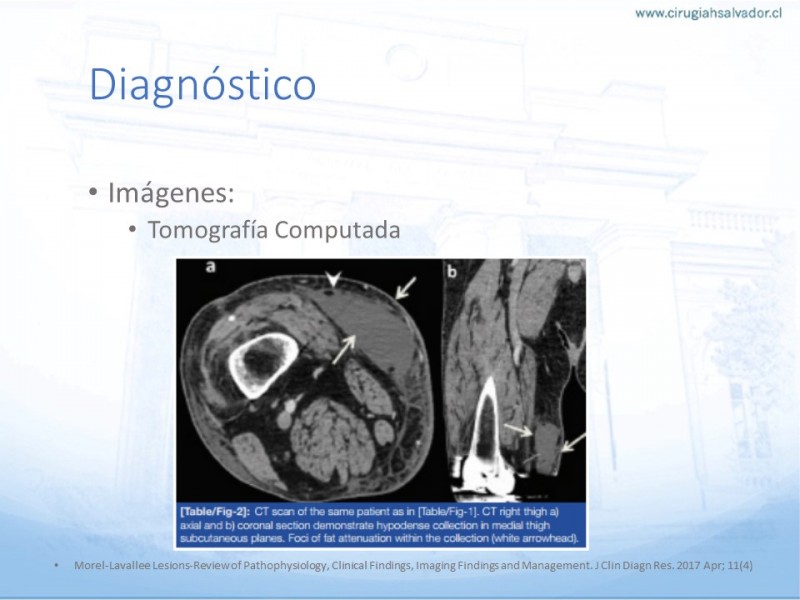 www.cirugiahsalvador.cl

Diagnóstico

• Imágenes:
  • Tomografía Computada

a

b

[Table/Fig-2]: CT scan of the same patient as in [Table/Fig-1]. CT right thigh a) axial and b) coronal section demonstrate hypodense collection in medial thigh subcutaneous planes. Foci of fat attenuation within the collection (white arrowhead).

• Morel-Lavallee Lesions-Review of Pathophysiology, Clinical Findings, Imaging Findings and Management. J Clin Diagn Res. 2017 Apr; 11(4)